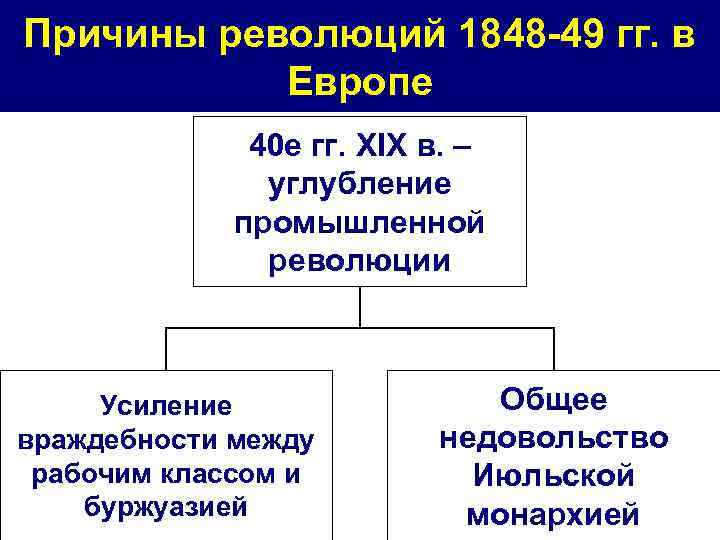 Причины революций 1848-49 гг. в Европе

40е гг. XIX в. – углубление промышленной революции

Усиление враждебности между рабочим классом и буржуазией

Общее недовольство Июльской монархией